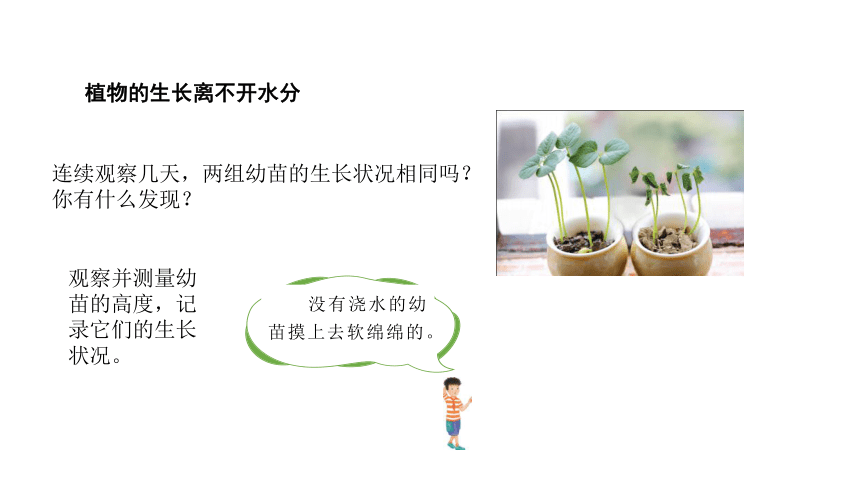 植物的生长离不开水分

连续观察几天，两组幼苗的生长状况相同吗？你有什么发现？

观察并测量幼苗的高度，记录它们的生长状况。

没有浇水的幼苗摸上去软绵绵的。